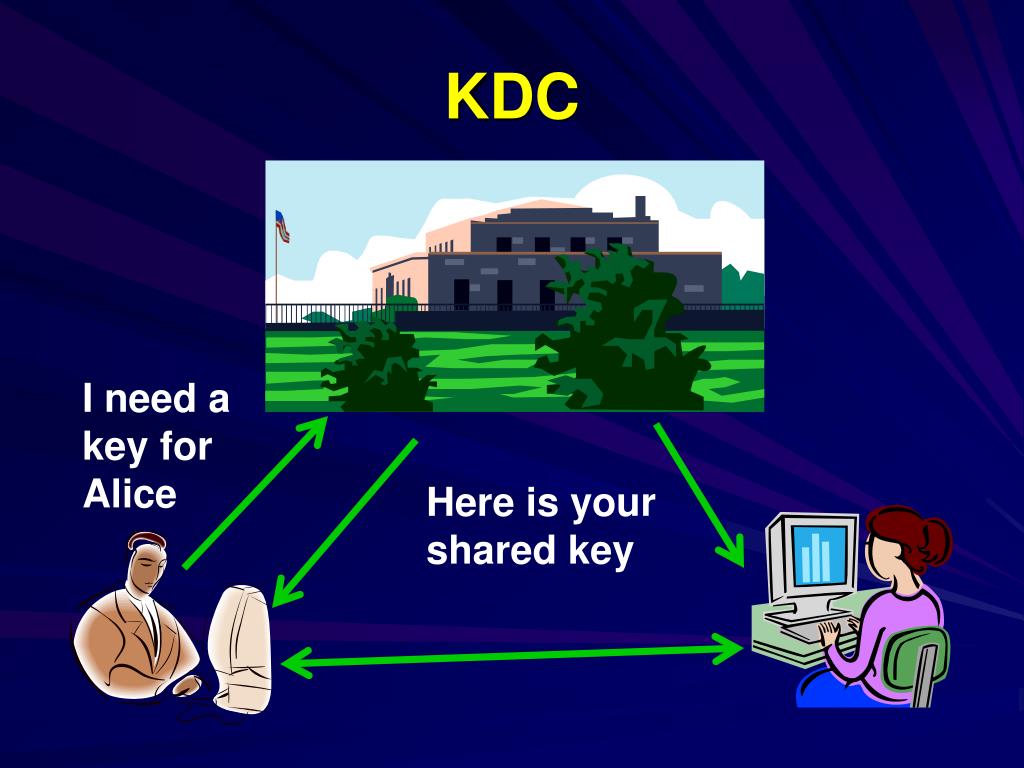 KDC

I need a key for Alice

Here is your shared key